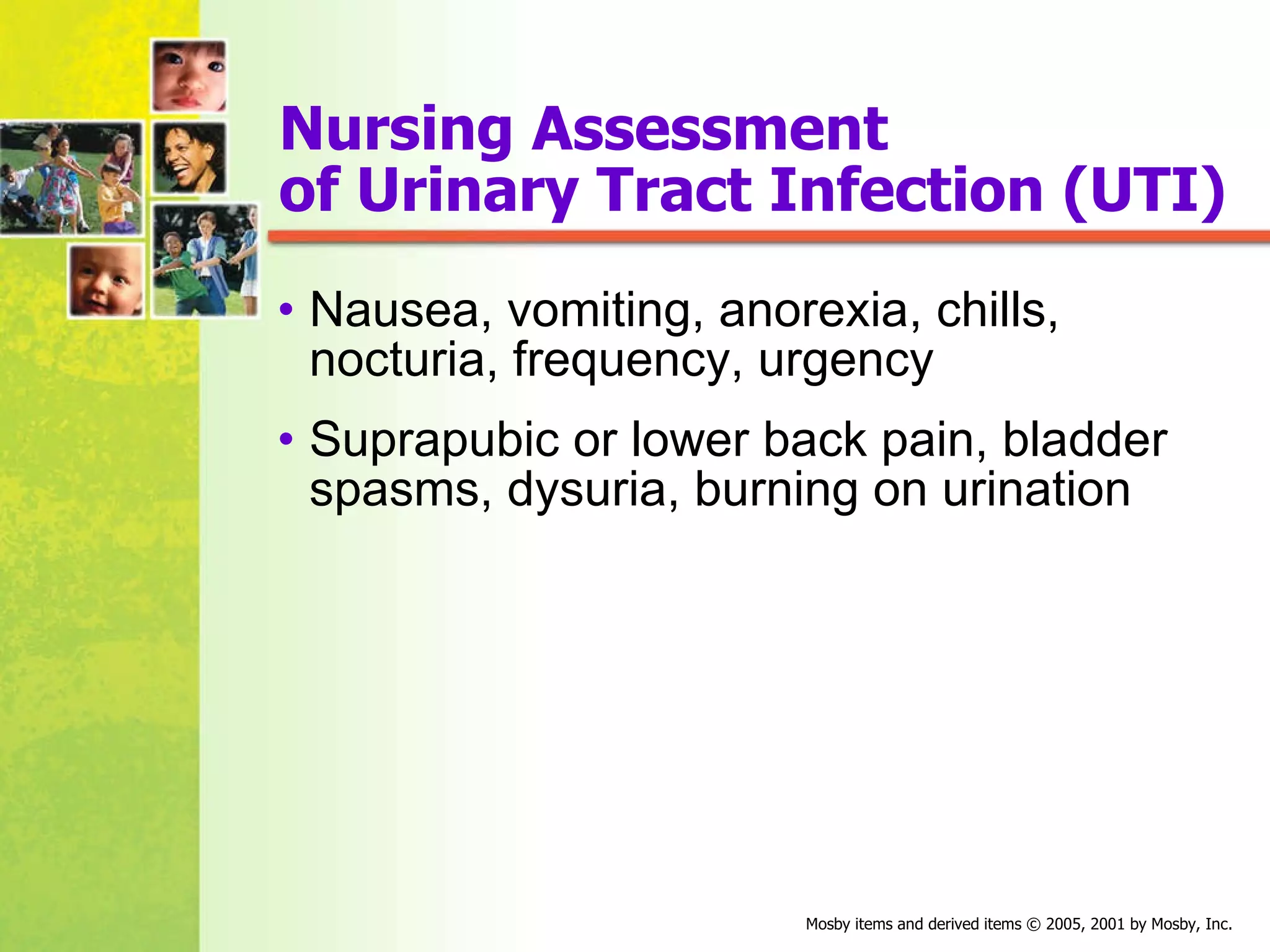 Nursing Assessment of Urinary Tract Infection (UTI)

• Nausea, vomiting, anorexia, chills, nocturia, frequency, urgency

• Suprapubic or lower back pain, bladder spasms, dysuria, burning on urination

Mosby items and derived items © 2005, 2001 by Mosby, Inc.